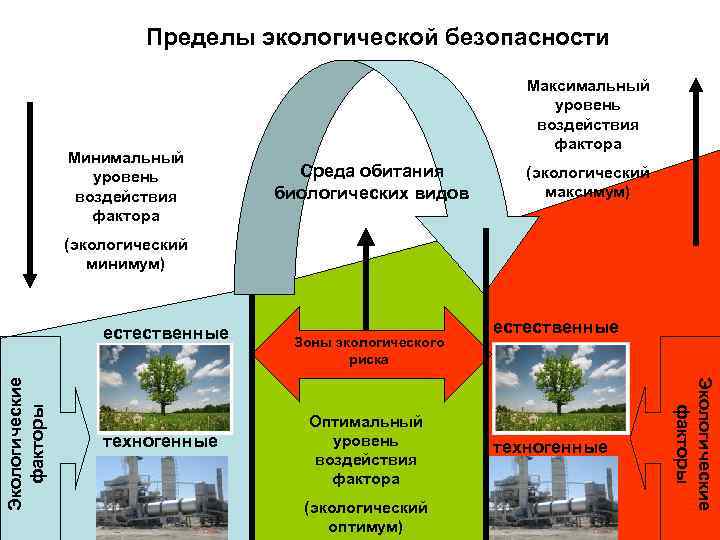 Пределы экологической безопасности

Минимальный уровень воздействия фактора

(экологический минимум)

Среда обитания биологических видов

Максимальный уровень воздействия фактора

(экологический максимум)

Экологические факторы

естественные

техногенные

Зоны экологического риска

Оптимальный уровень воздействия фактора

(экологический оптимум)

естественные

техногенные

Экологические факторы